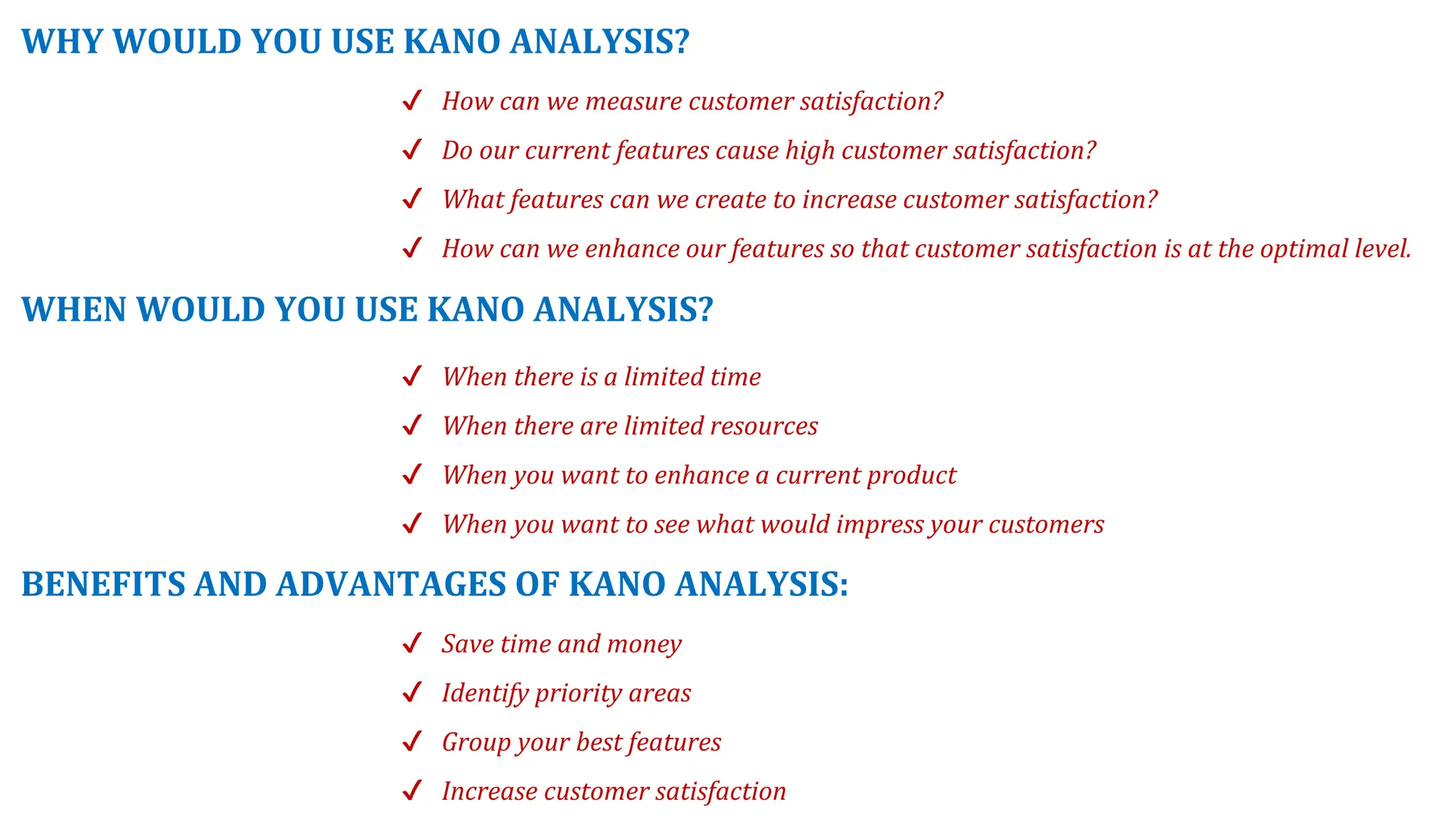 WHY WOULD YOU USE KANO ANALYSIS?

✓ How can we measure customer satisfaction?

✓ Do our current features cause high customer satisfaction?

✓ What features can we create to increase customer satisfaction?

✓ How can we enhance our features so that customer satisfaction is at the optimal level.

WHEN WOULD YOU USE KANO ANALYSIS?

✓ When there is a limited time

✓ When there are limited resources

✓ When you want to enhance a current product

✓ When you want to see what would impress your customers

BENEFITS AND ADVANTAGES OF KANO ANALYSIS:

✓ Save time and money

✓ Identify priority areas

✓ Group your best features

✓ Increase customer satisfaction